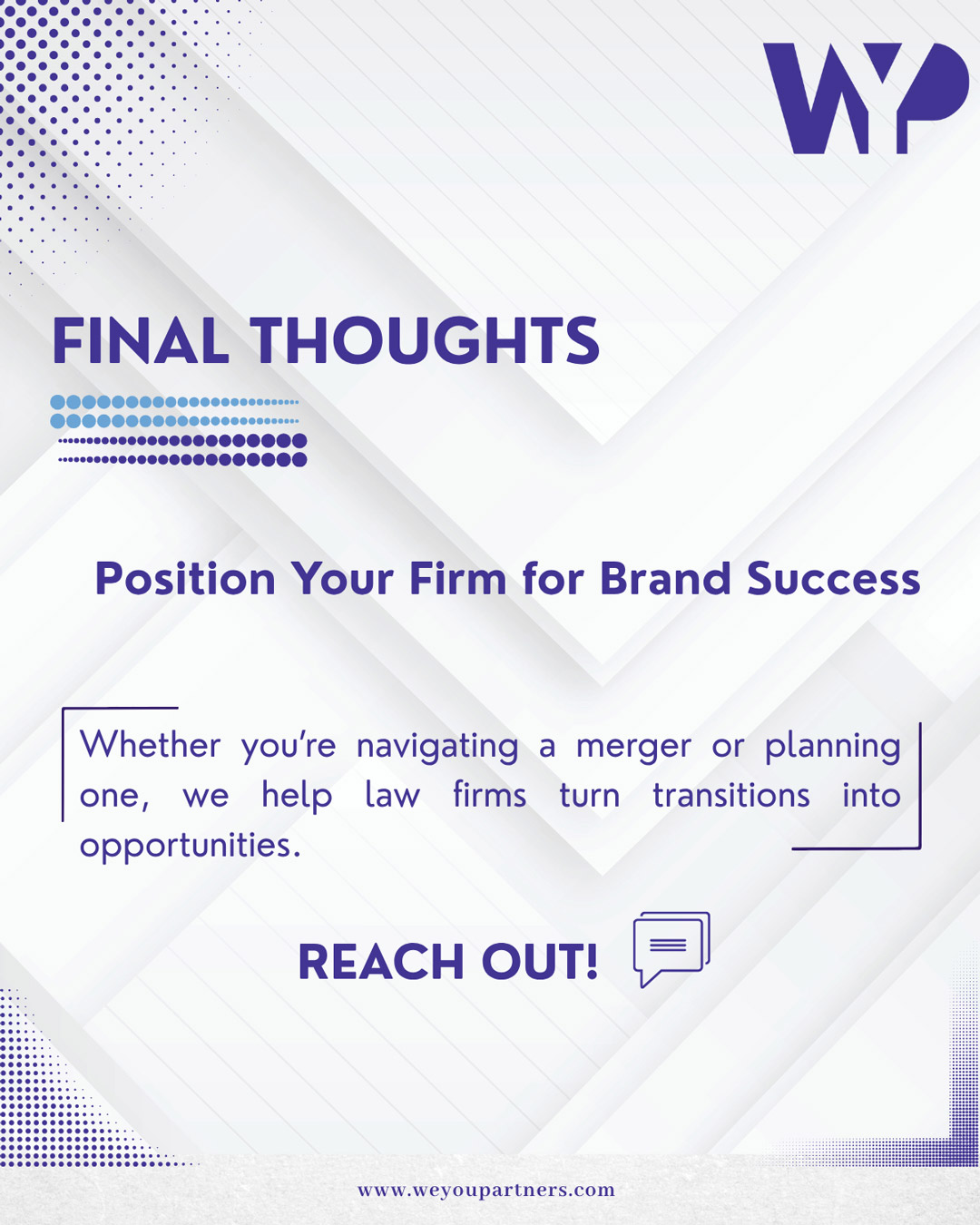 WYP

FINAL THOUGHTS

Position Your Firm for Brand Success

Whether you're navigating a merger or planning one, we help law firms turn transitions into opportunities.

REACH OUT!

www.weyoupartners.com